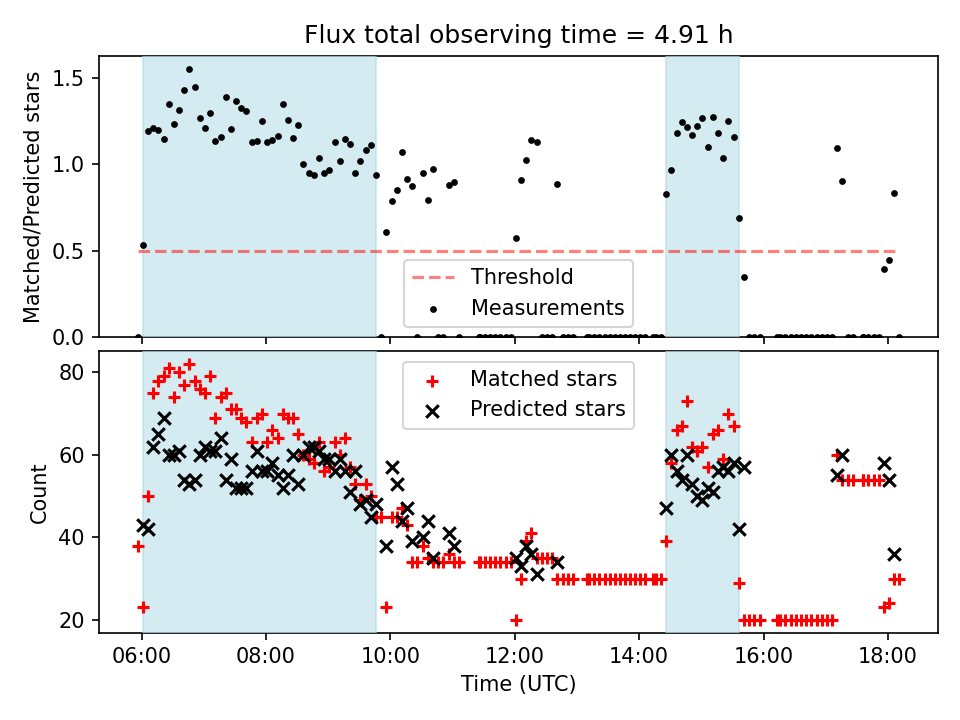 Flux total observing time = 4.91 h

Matched/Predicted stars

1.5
1.0
0.5
0.0

Threshold
Measurements

Count

80
60
40
20

Matched stars
Predicted stars

06:00 08:00 10:00 12:00 14:00 16:00 18:00

Time (UTC)